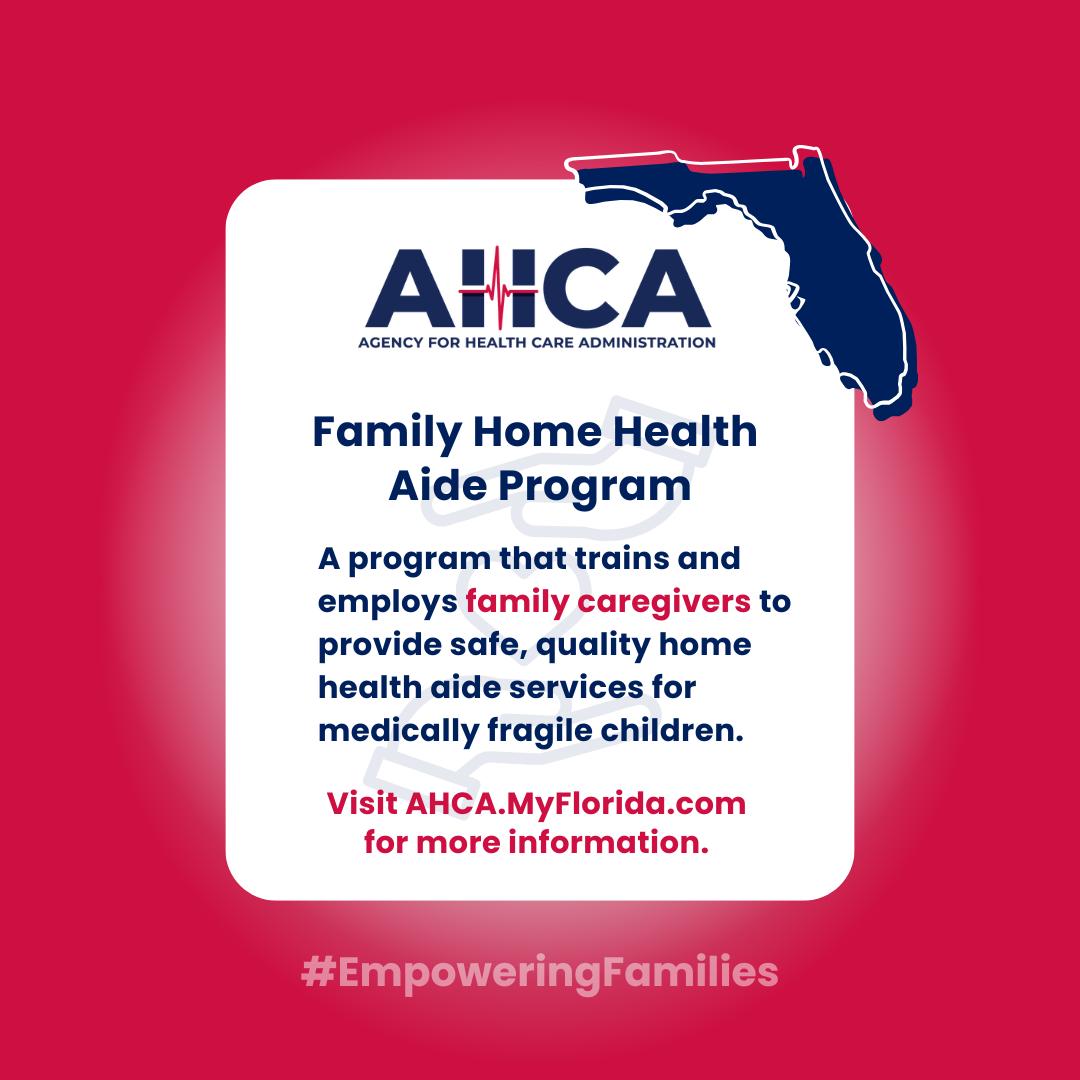 AHCA
AGENCY FOR HEALTH CARE ADMINISTRATION

Family Home Health Aide Program

A program that trains and employs family caregivers to provide safe, quality home health aide services for medically fragile children.

Visit AHCA.MyFlorida.com for more information.

#EmpoweringFamilies